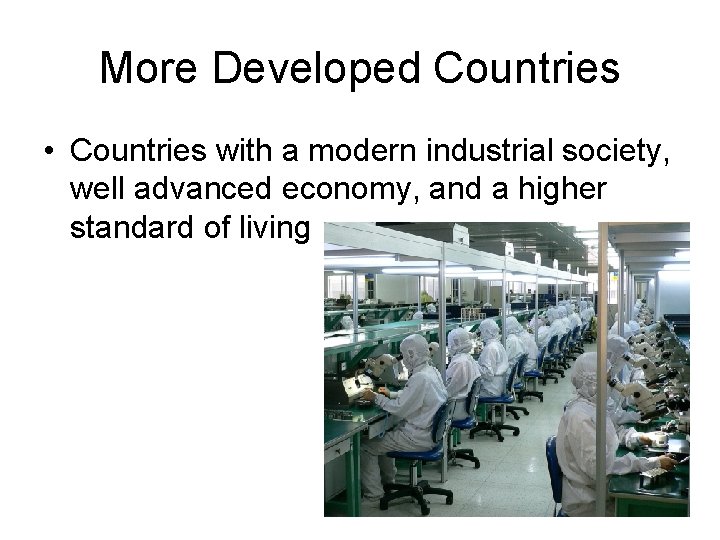 More Developed Countries

• Countries with a modern industrial society, well advanced economy, and a higher standard of living